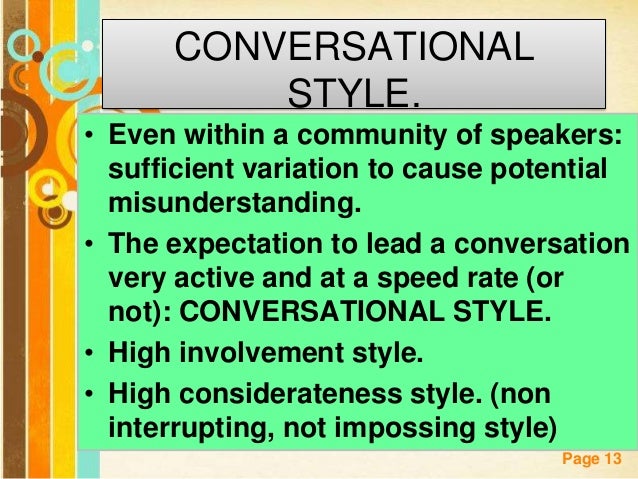 CONVERSATIONAL STYLE.

• Even within a community of speakers: sufficient variation to cause potential misunderstanding.
• The expectation to lead a conversation very active and at a speed rate (or not): CONVERSATIONAL STYLE.
• High involvement style.
• High considerateness style. (non interrupting, not impossing style)

Page 13